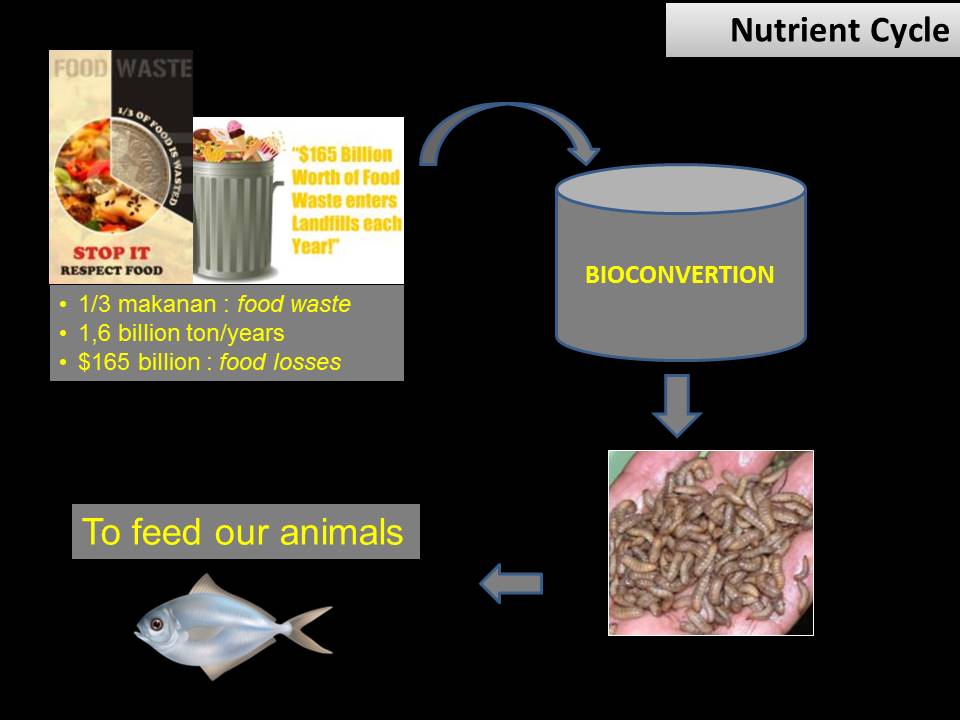 Nutrient Cycle

FOOD WASTE

1/3 OF FOOD IS WASTED

STOP IT
RESPECT FOOD

"$165 Billion Worth of Food Waste enters Landfills each Year!"

• 1/3 makanan : food waste
• 1,6 billion ton/years
• $165 billion : food losses

BIOCONVERTION

To feed our animals